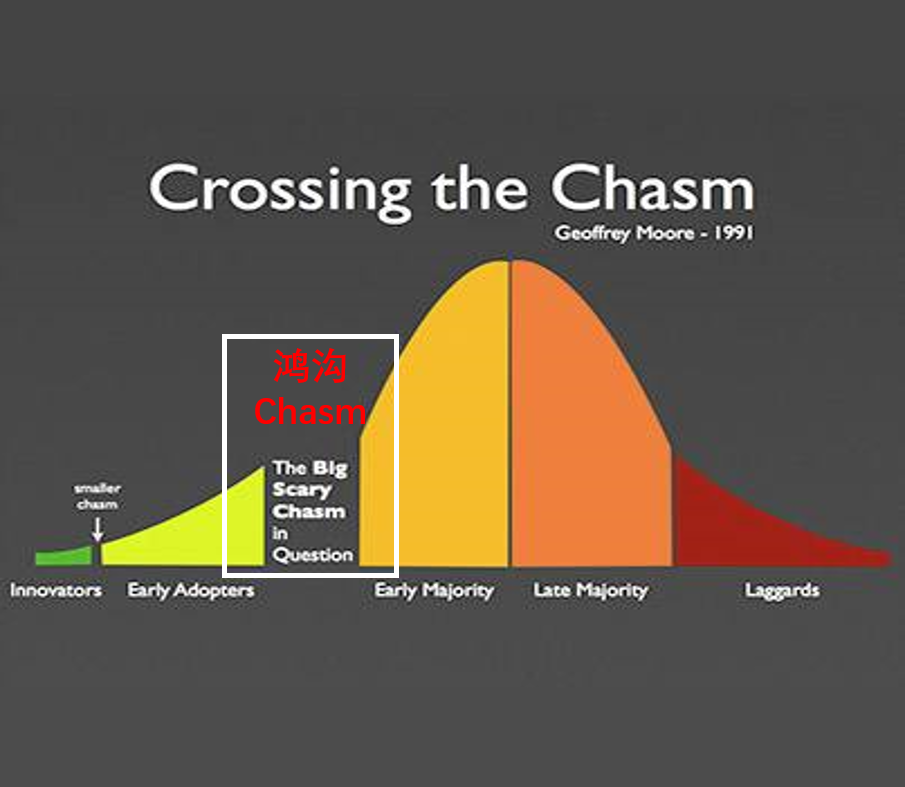 Crossing the Chasm

Geoffrey Moore - 1991

鸿沟
Chasm

smaller chasm

The Big Scary Chasm in Question

Innovators

Early Adopters

Early Majority

Late Majority

Laggards